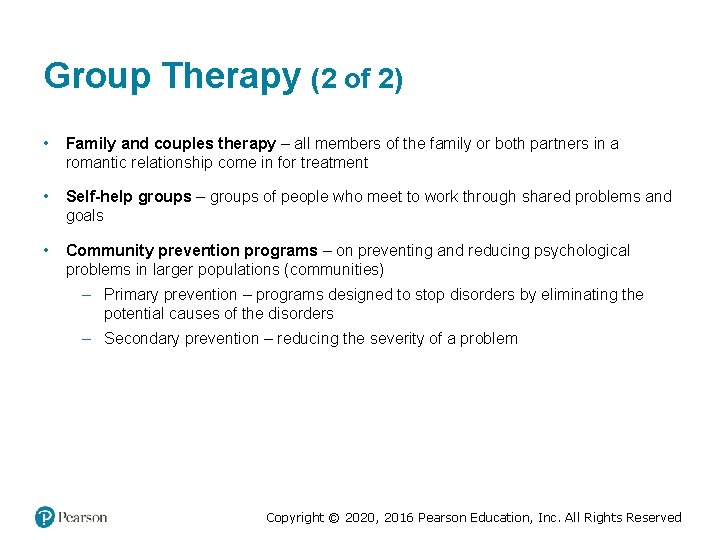 Group Therapy (2 of 2)

• Family and couples therapy – all members of the family or both partners in a romantic relationship come in for treatment

• Self-help groups – groups of people who meet to work through shared problems and goals

• Community prevention programs – on preventing and reducing psychological problems in larger populations (communities)
– Primary prevention – programs designed to stop disorders by eliminating the potential causes of the disorders
– Secondary prevention – reducing the severity of a problem

Pearson

Copyright © 2020, 2016 Pearson Education, Inc. All Rights Reserved